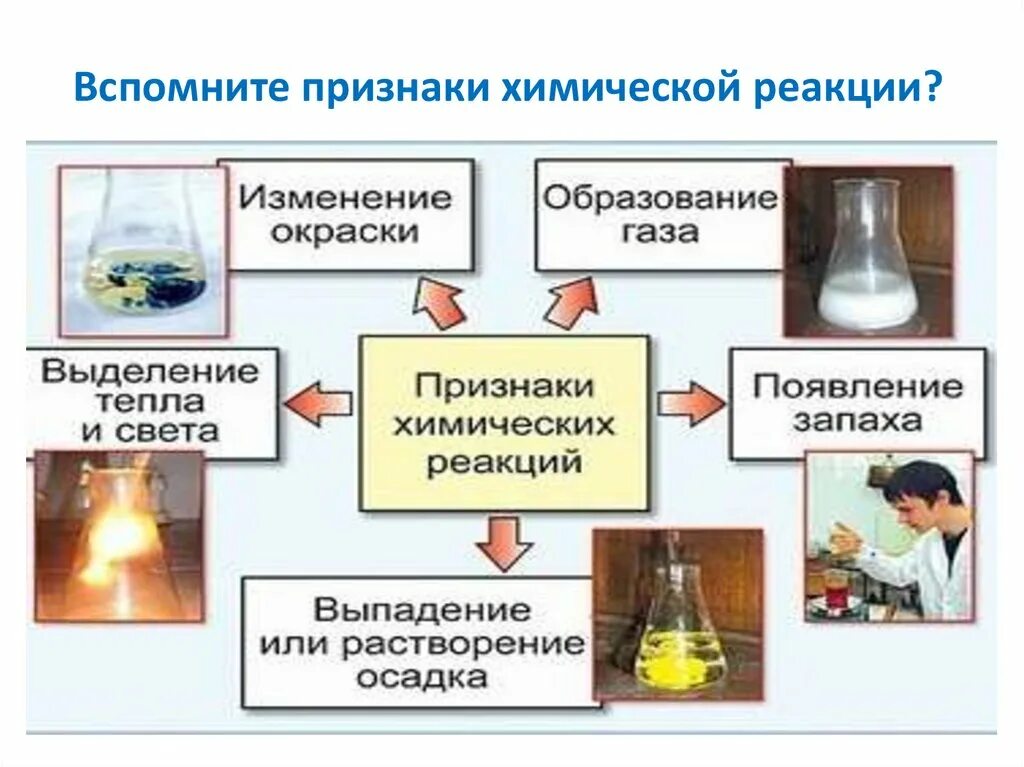 Вспомните признаки химической реакции?

Изменение окраски

Образование газа

Выделение тепла и света

Признаки химических реакций

Появление запаха

Выпадение или растворение осадка